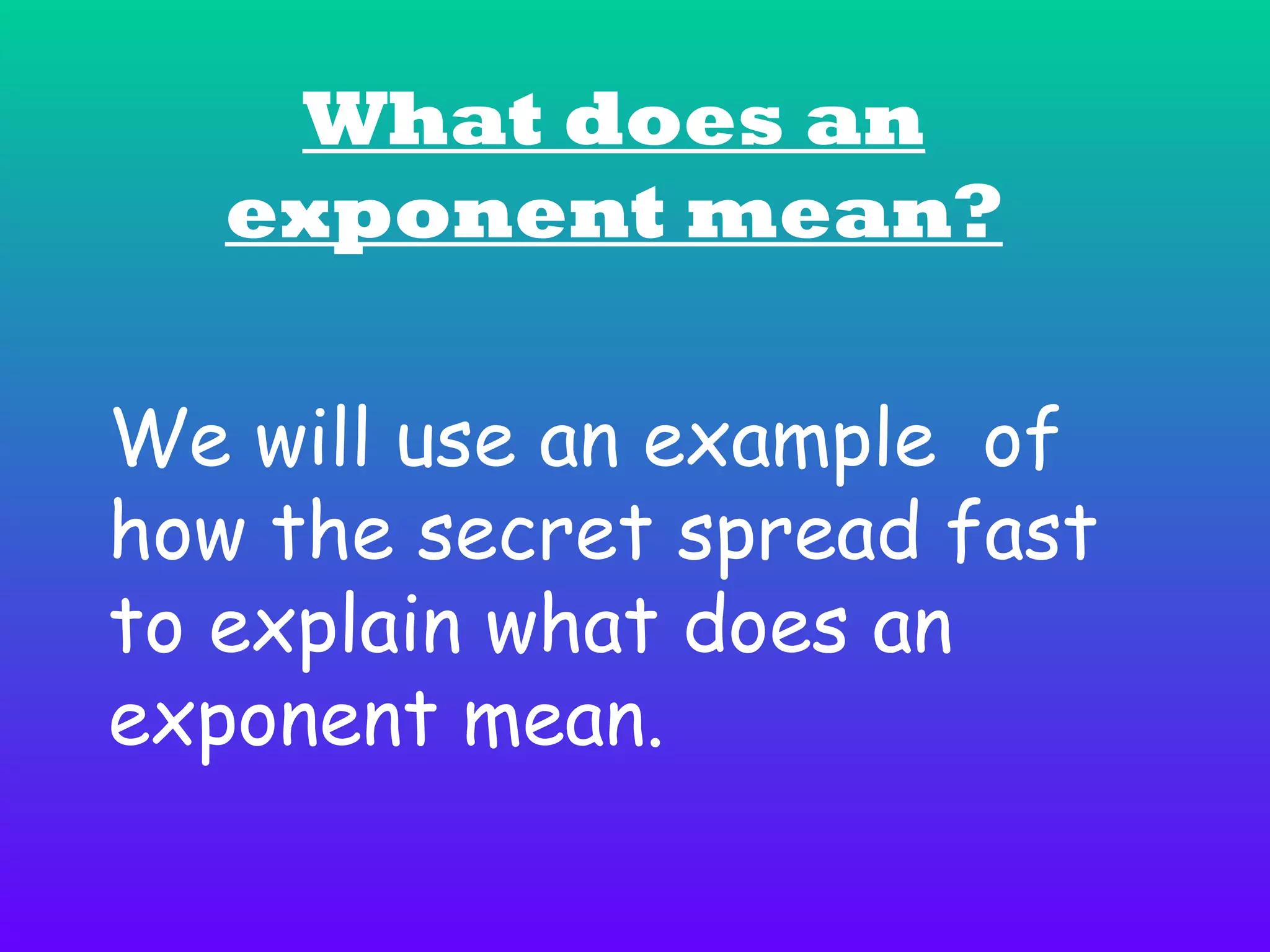 What does an exponent mean?

We will use an example of how the secret spread fast to explain what does an exponent mean.